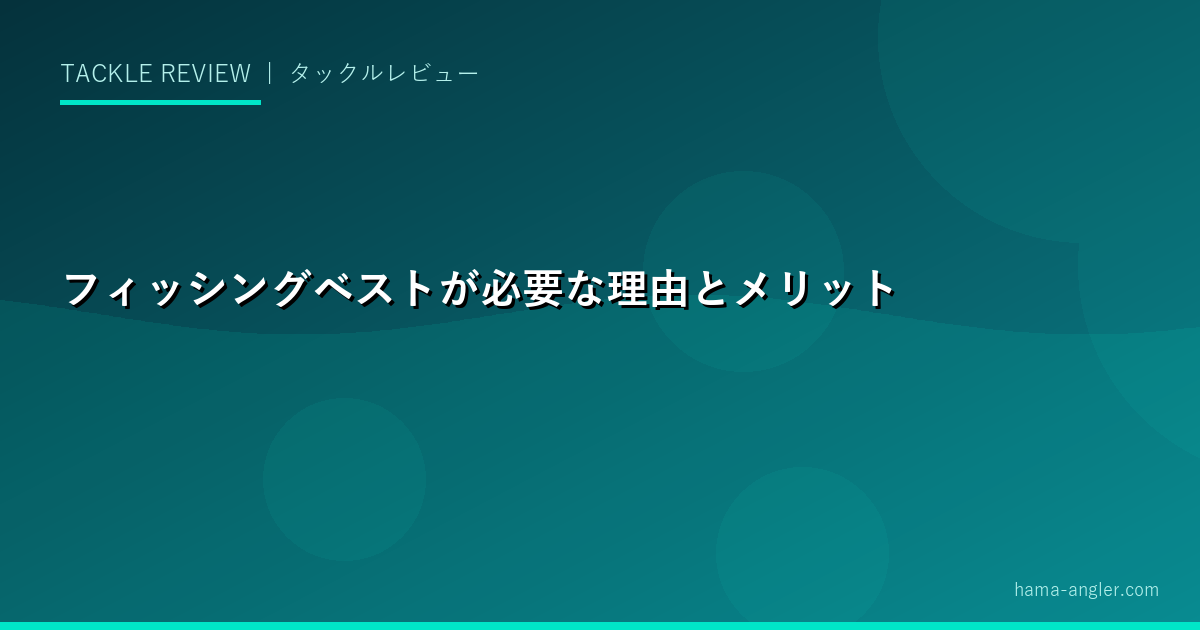 TACKLE REVIEW ｜ タックルレビュー

フィッシングベストが必要な理由とメリット

hama-angler.com